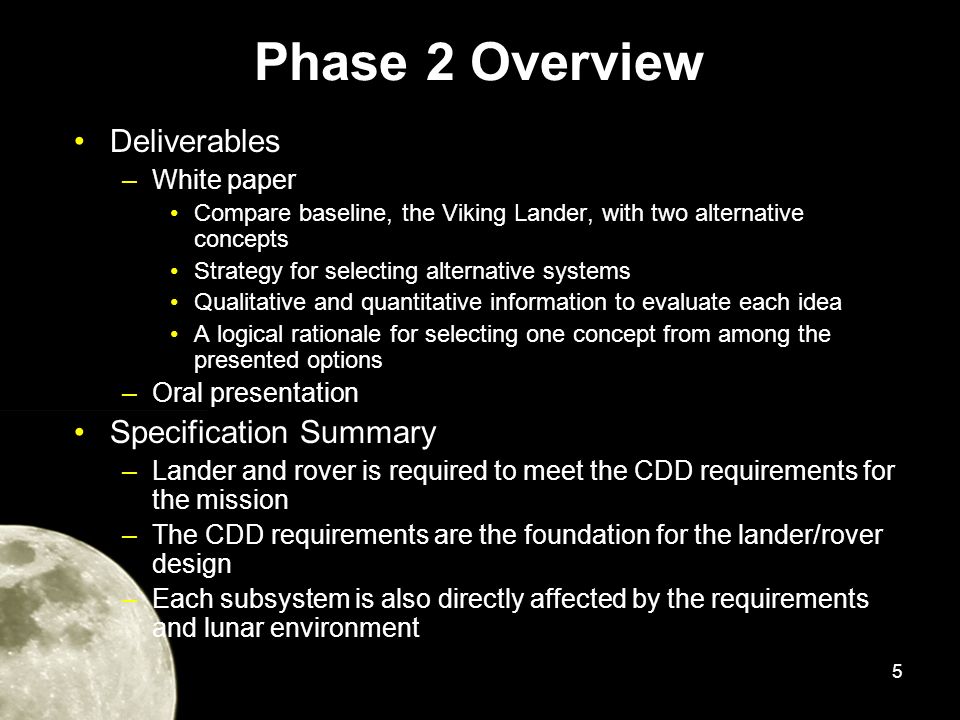 Phase 2 Overview

• Deliverables
 – White paper
  • Compare baseline, the Viking Lander, with two alternative concepts
  • Strategy for selecting alternative systems
  • Qualitative and quantitative information to evaluate each idea
  • A logical rationale for selecting one concept from among the presented options
 – Oral presentation
• Specification Summary
 – Lander and rover is required to meet the CDD requirements for the mission
 – The CDD requirements are the foundation for the lander/rover design
 – Each subsystem is also directly affected by the requirements and lunar environment

5